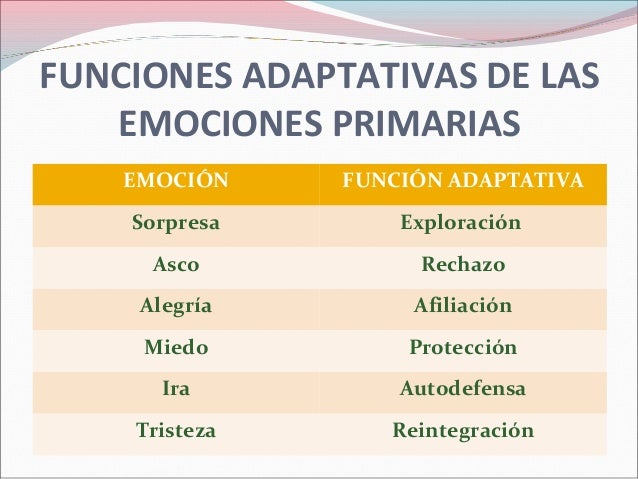 FUNCIONES ADAPTATIVAS DE LAS EMOCIONES PRIMARIAS

| EMOCIÓN | FUNCIÓN ADAPTATIVA |
|---|---|
| Sorpresa | Exploración |
| Asco | Rechazo |
| Alegría | Afiliación |
| Miedo | Protección |
| Ira | Autodefensa |
| Tristeza | Reintegración |